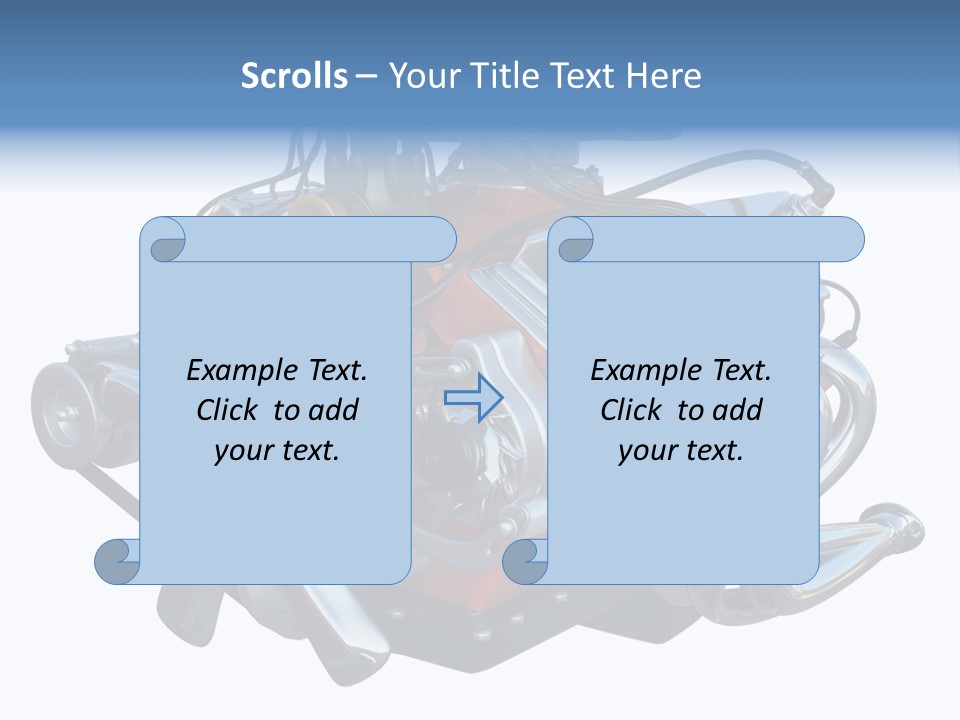 Scrolls – Your Title Text Here

Example Text. Click to add your text.

Example Text. Click to add your text.